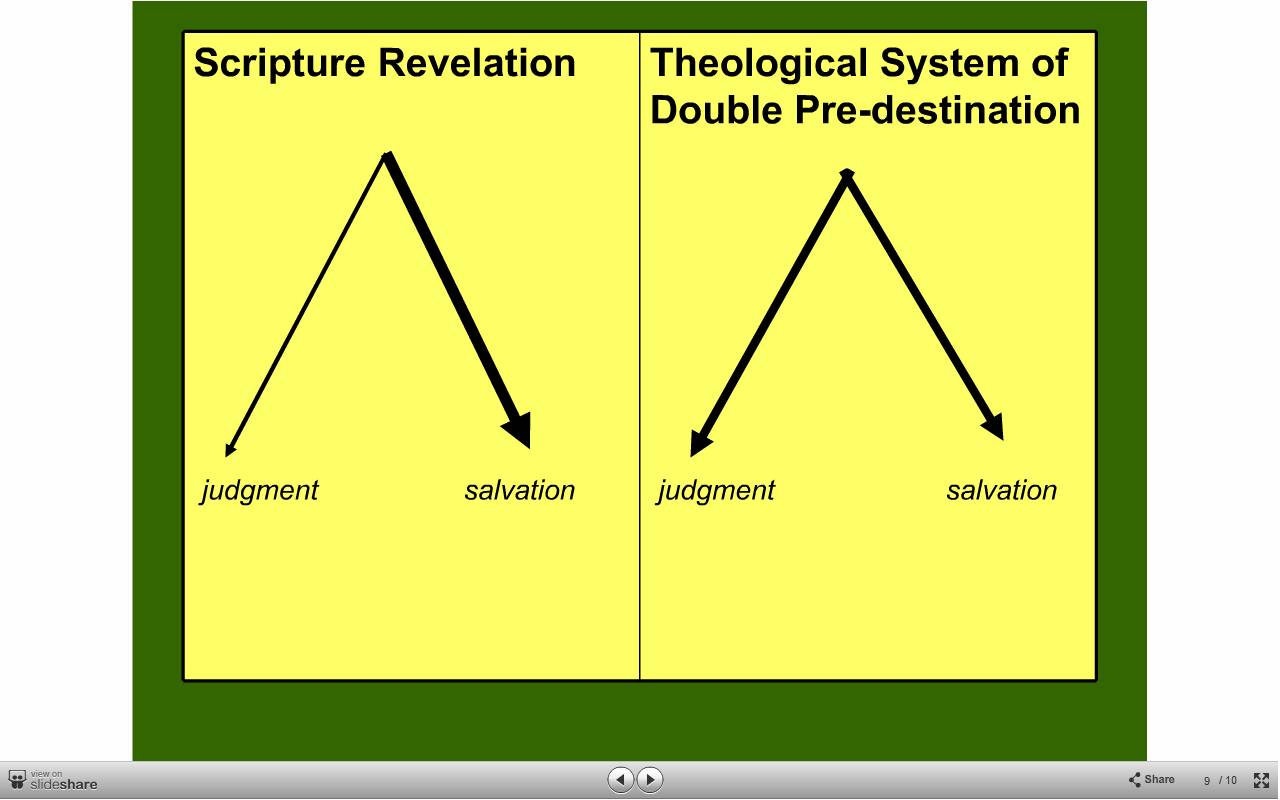 Scripture Revelation

judgment salvation

Theological System of Double Pre-destination

judgment salvation

view on slideshare

Share 9 / 10